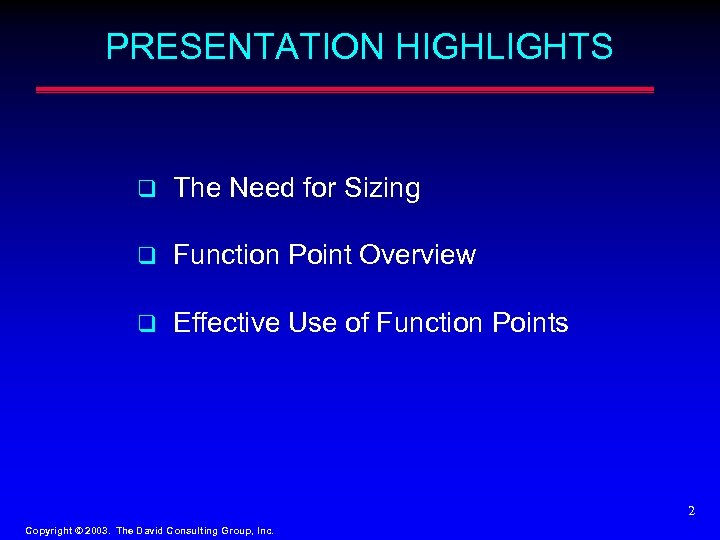 PRESENTATION HIGHLIGHTS

❑ The Need for Sizing

❑ Function Point Overview

❑ Effective Use of Function Points

2

Copyright © 2003. The David Consulting Group, Inc.